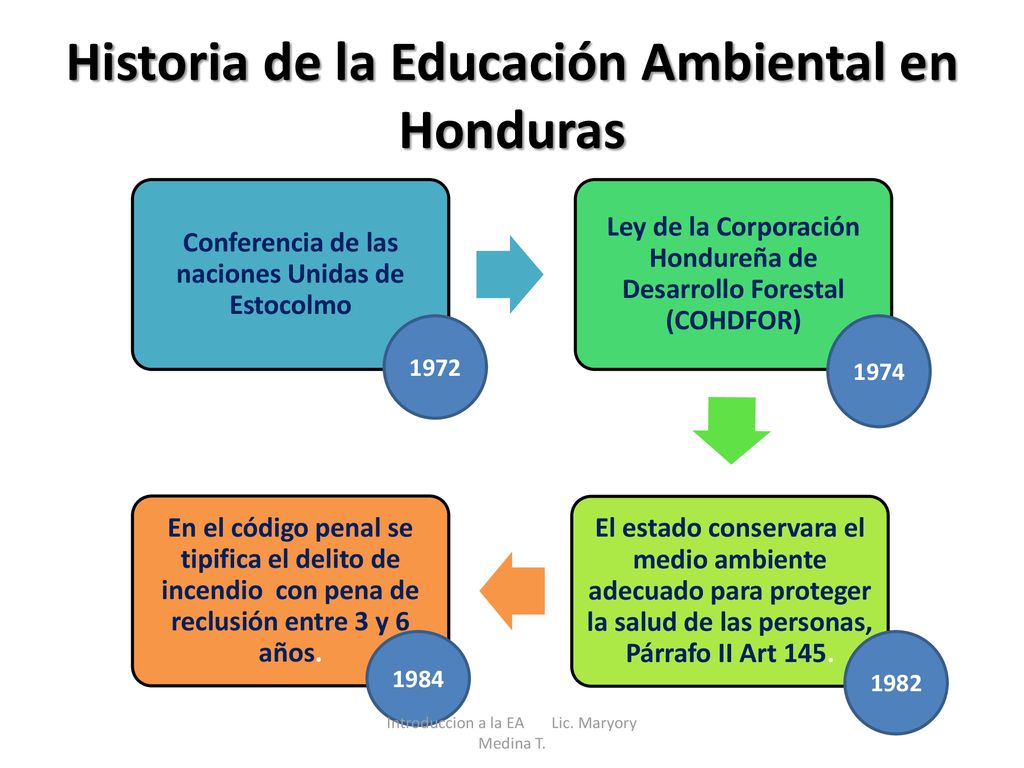 Historia de la Educación Ambiental en Honduras

Conferencia de las naciones Unidas de Estocolmo

1972

Ley de la Corporación Hondureña de Desarrollo Forestal (COHDFOR)

1974

El estado conservara el medio ambiente adecuado para proteger la salud de las personas, Párrafo II Art 145.

1982

En el código penal se tipifica el delito de incendio con pena de reclusión entre 3 y 6 años.

1984

Introduccion a la EA Lic. Maryory Medina T.